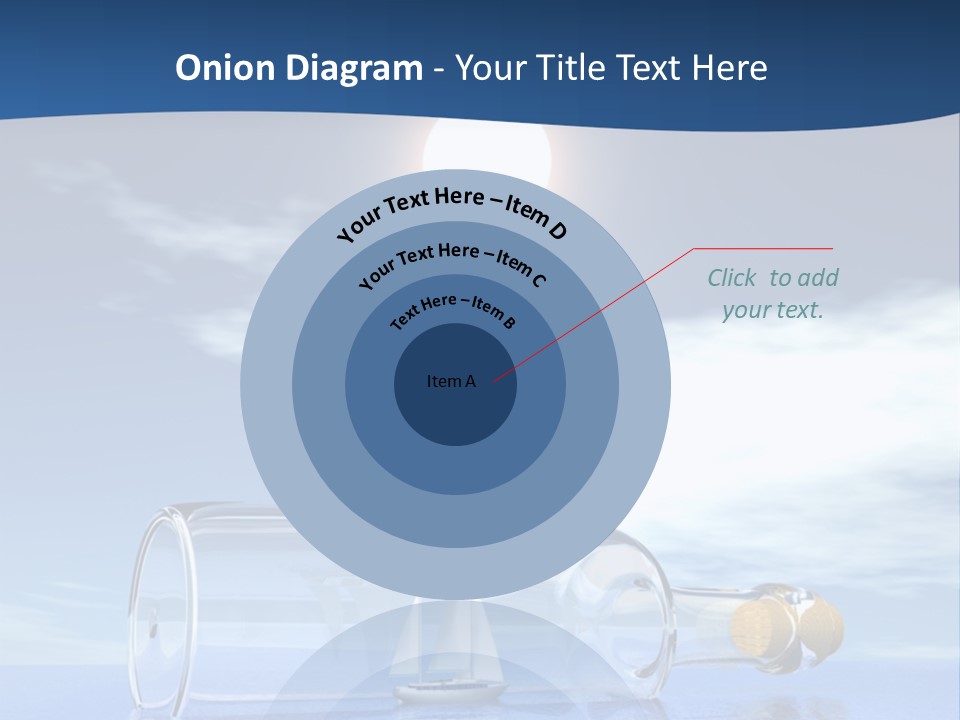 Onion Diagram - Your Title Text Here

Your Text Here – Item D

Your Text Here – Item C

Text Here – Item B

Item A

Click to add your text.